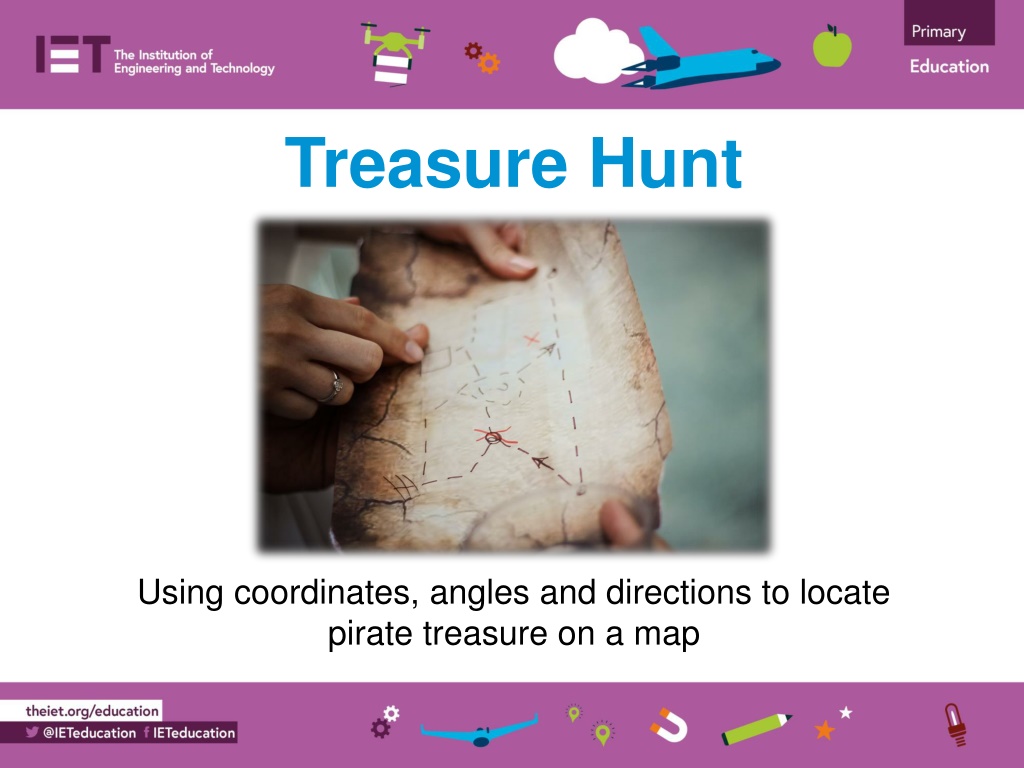 IET The Institution of Engineering and Technology

Primary
Education

Treasure Hunt

Using coordinates, angles and directions to locate pirate treasure on a map

theiet.org/education
@IETeducation IETeducation